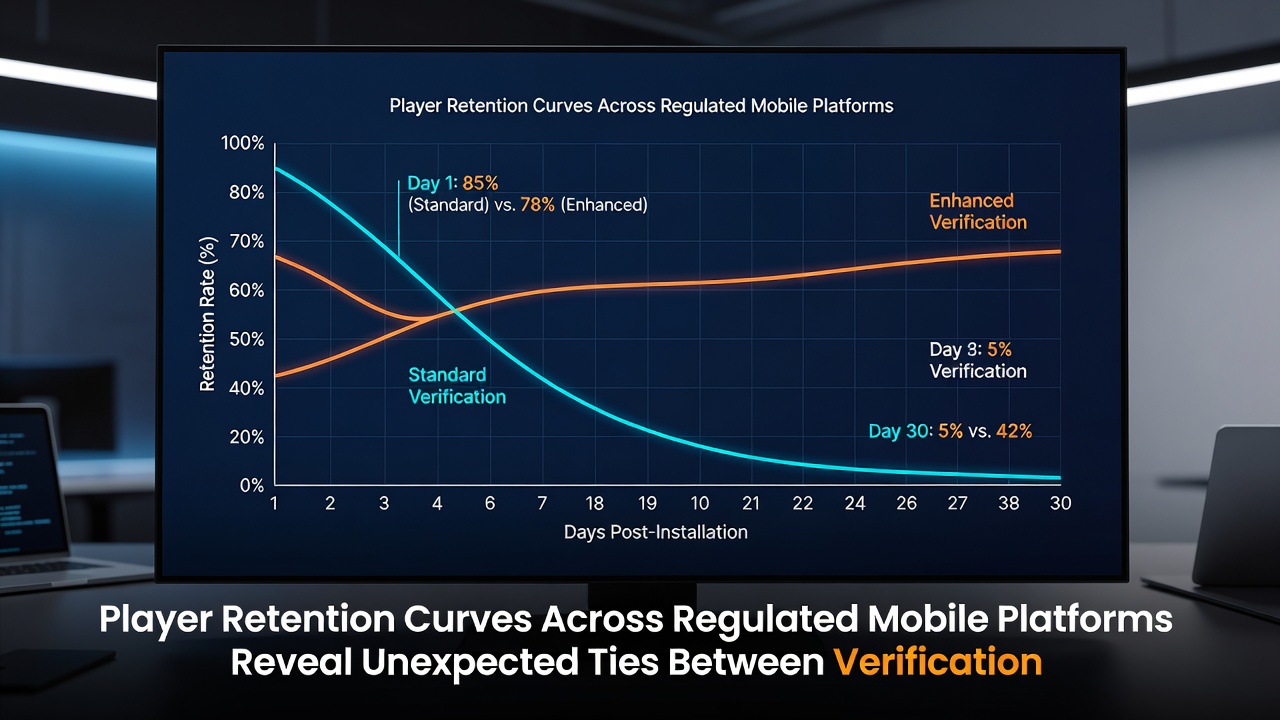 Player Retention Curves Across Regulated Mobile Platforms

100%
80%
70%
60%
50%
40%
20%
0%

Retention Rate (%)

Day 1: 85%
(Standard) vs. 78% (Enhanced)

Enhanced Verification

Standard Verification

Day 3: 5%
Verification

Day 30: 5% vs. 42%

1 2 3 4 6 7 18 19 10 21 22 24 26 27 38 30

Days Post-Installation

Player Retention Curves Across Regulated Mobile Platforms Reveal Unexpected Ties Between Verification